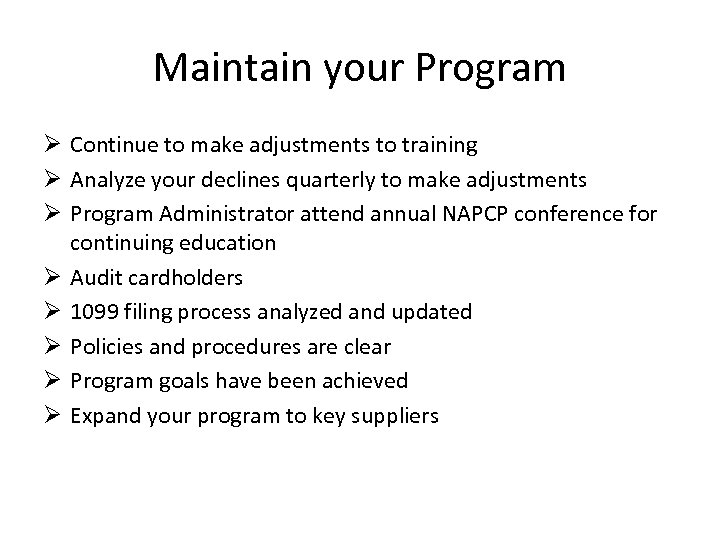 Maintain your Program

➢ Continue to make adjustments to training
➢ Analyze your declines quarterly to make adjustments
➢ Program Administrator attend annual NAPCP conference for continuing education
➢ Audit cardholders
➢ 1099 filing process analyzed and updated
➢ Policies and procedures are clear
➢ Program goals have been achieved
➢ Expand your program to key suppliers